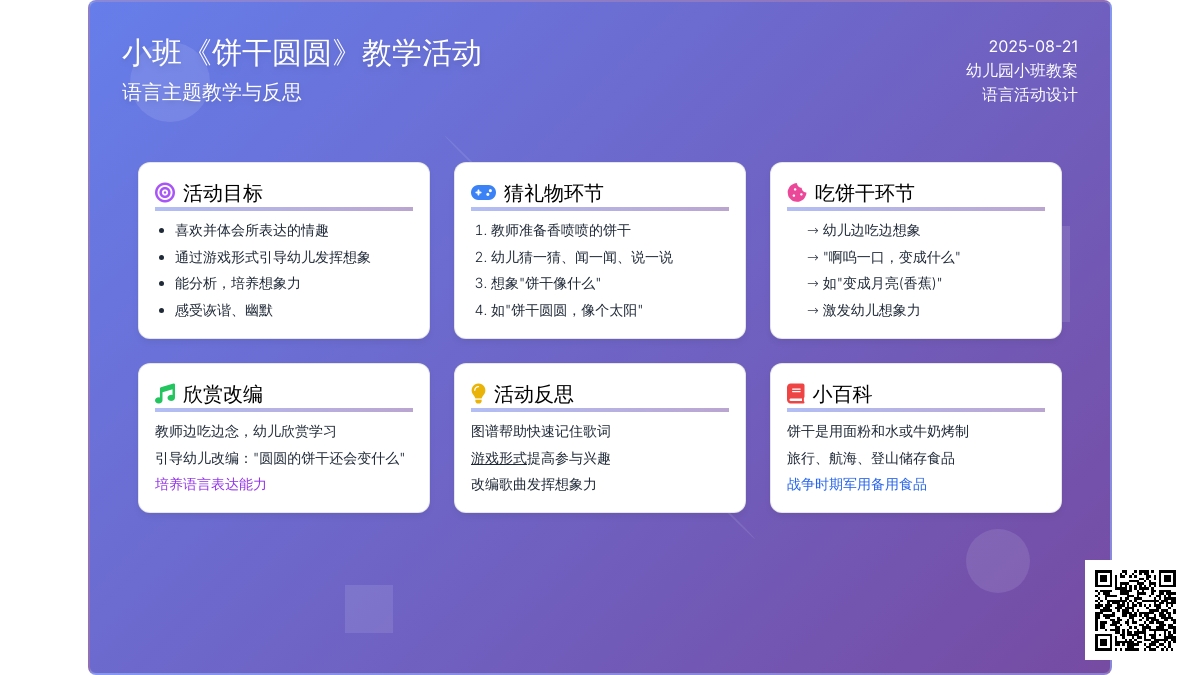 小班《饼干圆圆》教学活动
语言主题教学与反思

2025-08-21
幼儿园小班教案
语言活动设计

活动目标
- 喜欢并体会所表达的情趣
- 通过游戏形式引导幼儿发挥想象
- 能分析，培养想象力
- 感受诙谐、幽默

猜礼物环节
1. 教师准备香喷喷的饼干
2. 幼儿猜一猜、闻一闻、说一说
3. 想象"饼干像什么"
4. 如"饼干圆圆，像个太阳"

吃饼干环节
→ 幼儿边吃边想象
→ "啊呜一口，变成什么"
→ 如"变成月亮(香蕉)"
→ 激发幼儿想象力

欣赏改编
教师边吃边念，幼儿欣赏学习
引导幼儿改编："圆圆的饼干还会变什么"
培养语言表达能力

活动反思
图谱帮助快速记住歌词
游戏形式提高参与兴趣
改编歌曲发挥想象力

小百科
饼干是用面粉和水或牛奶烤制
旅行、航海、登山储存食品
战争时期军用备用食品